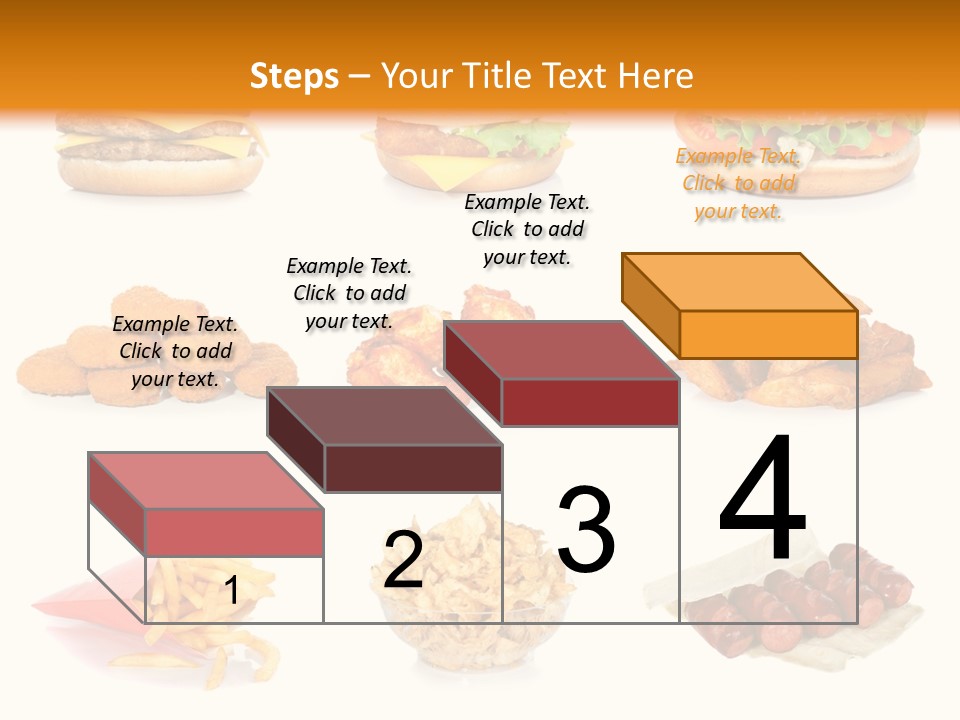 Steps – Your Title Text Here

Example Text. Click to add your text.

Example Text. Click to add your text.

Example Text. Click to add your text.

Example Text. Click to add your text.

1

2

3

4